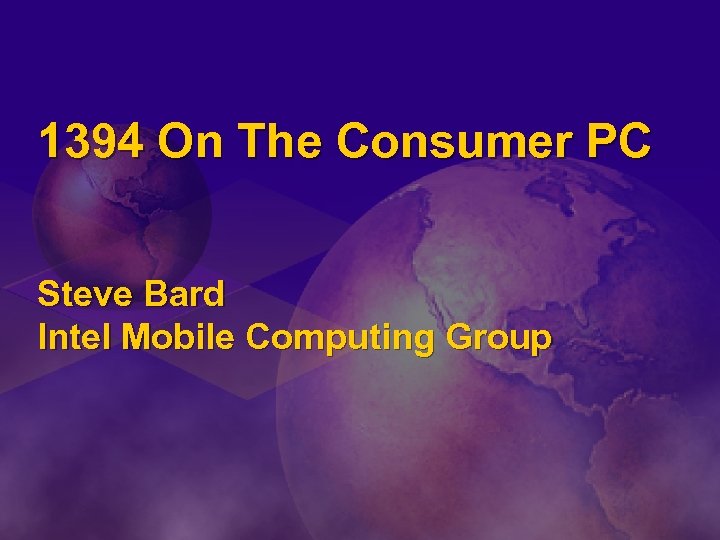 1394 On The Consumer PC

Steve Bard
Intel Mobile Computing Group